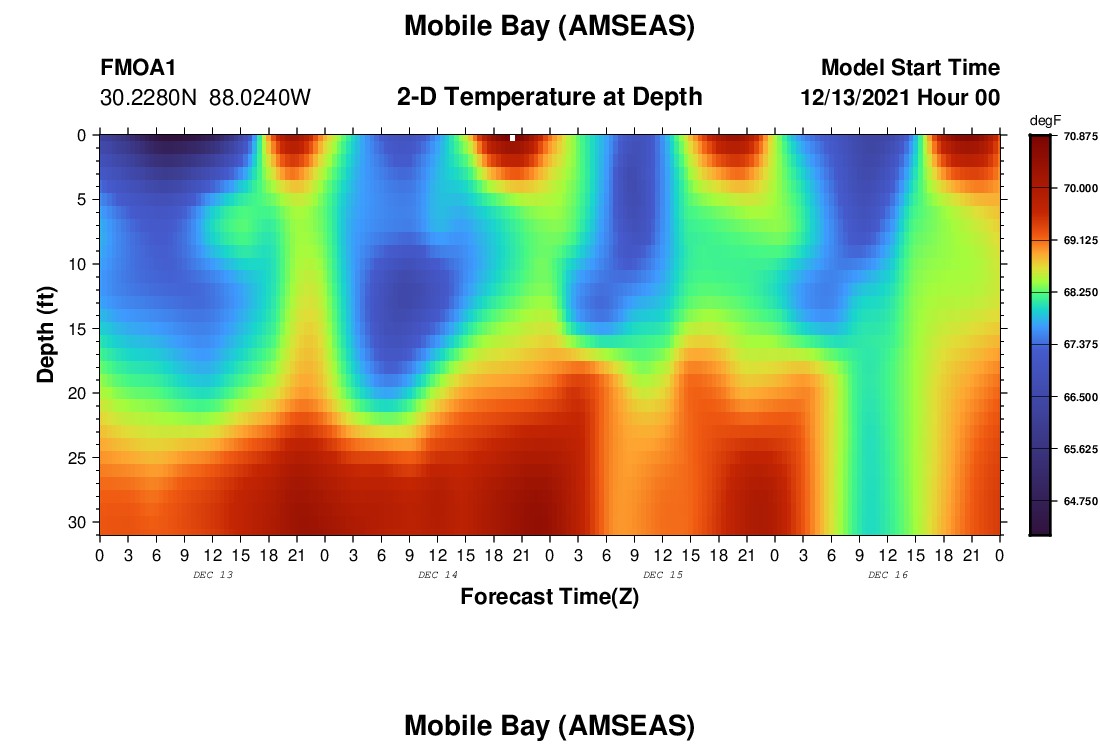 Mobile Bay (AMSEAS)

FMOA1
30.2280N 88.0240W

2-D Temperature at Depth

Model Start Time
12/13/2021 Hour 00

degF
70.875
70.000
69.125
68.250
67.375
66.500
65.625
64.750

Depth (ft)
0
5
10
15
20
25
30

0 3 6 9 12 15 18 21 0 3 6 9 12 15 18 21 0 3 6 9 12 15 18 21 0 3 6 9 12 15 18 21 0
DEC 13 DEC 14 DEC 15 DEC 16

Forecast Time(Z)

Mobile Bay (AMSEAS)